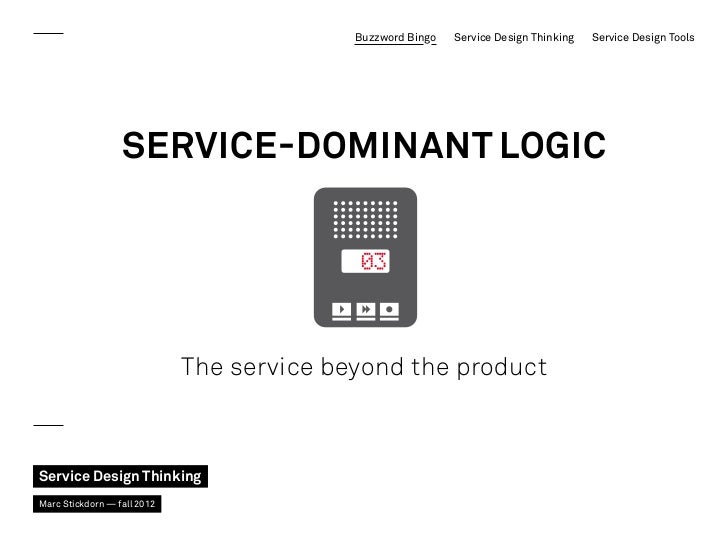 Buzzword Bingo Service Design Thinking Service Design Tools

SERVICE-DOMINANT LOGIC

03

The service beyond the product

Service Design Thinking

Marc Stickdorn — fall 2012